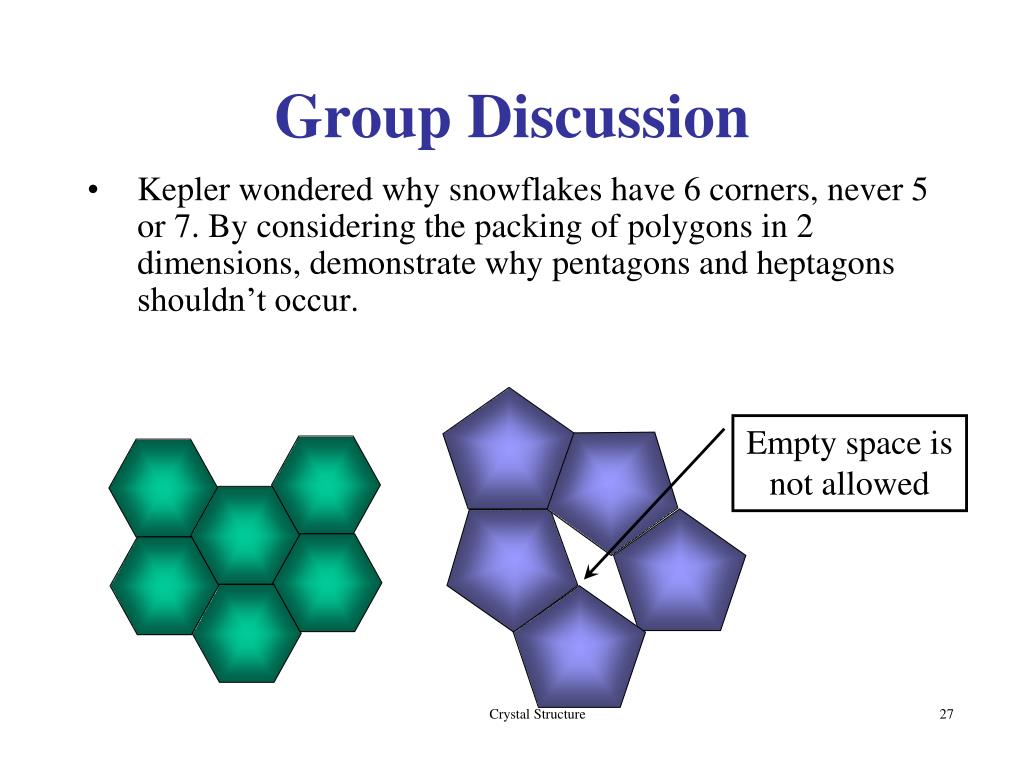 Group Discussion

• Kepler wondered why snowflakes have 6 corners, never 5 or 7. By considering the packing of polygons in 2 dimensions, demonstrate why pentagons and heptagons shouldn’t occur.

Empty space is not allowed

Crystal Structure

27